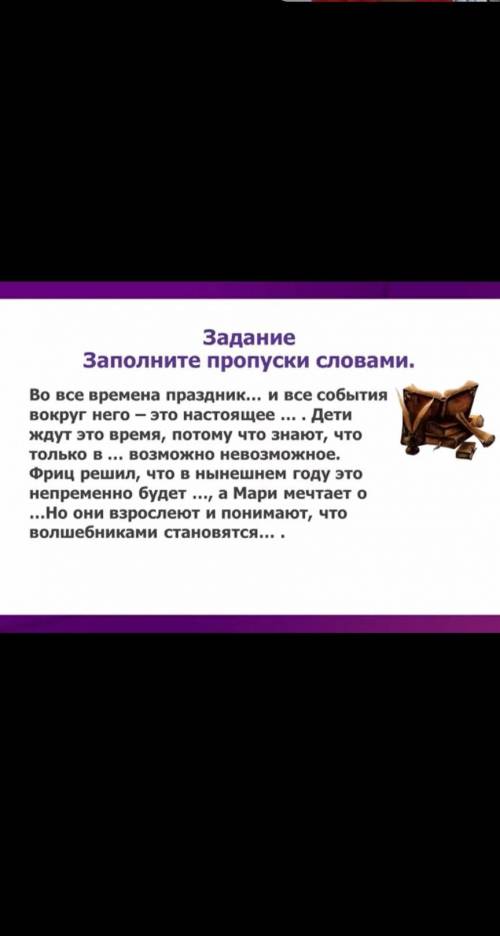 Задание
Заполните пропуски словами.

Во все времена праздник... и все события вокруг него – это настоящее ... . Дети ждут это время, потому что знают, что только в ... возможно невозможное. Фриц решил, что в нынешнем году это непременно будет ..., а Мари мечтает о ...Но они взрослеют и понимают, что волшебниками становятся... .